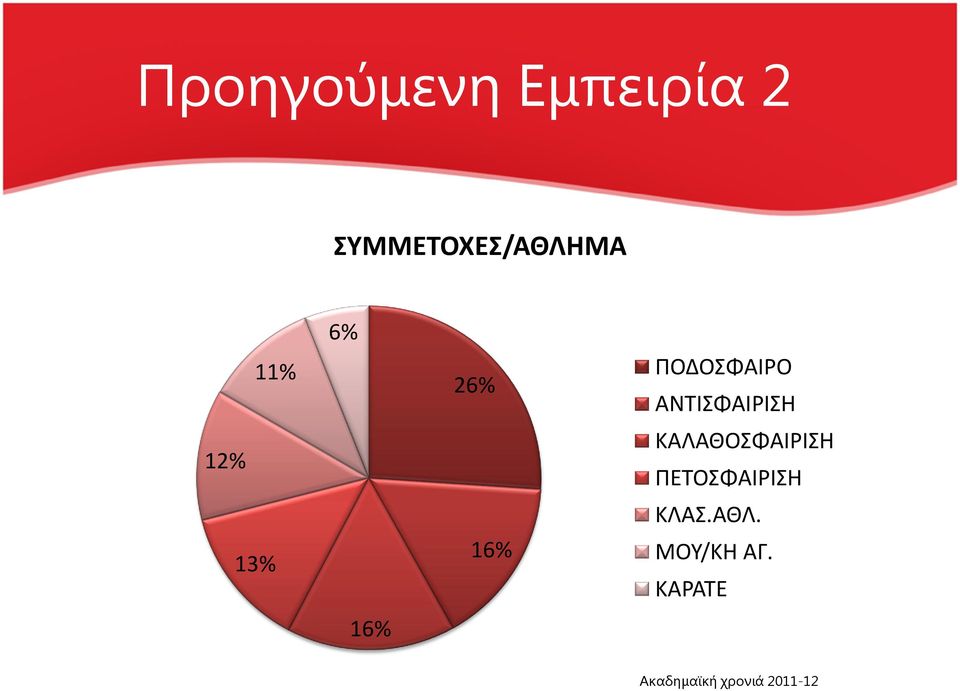 Προηγούμενη Εμπειρία 2

ΣΥΜΜΕΤΟΧΕΣ/ΑΘΛΗΜΑ

26%
16%
16%
13%
12%
11%
6%

ΠΟΔΟΣΦΑΙΡΟ
ΑΝΤΙΣΦΑΙΡΙΣΗ
ΚΑΛΑΘΟΣΦΑΙΡΙΣΗ
ΠΕΤΟΣΦΑΙΡΙΣΗ
ΚΛΑΣ.ΑΘΛ.
ΜΟΥ/ΚΗ ΑΓ.
ΚΑΡΑΤΕ

Ακαδημαϊκή χρονιά 2011-12